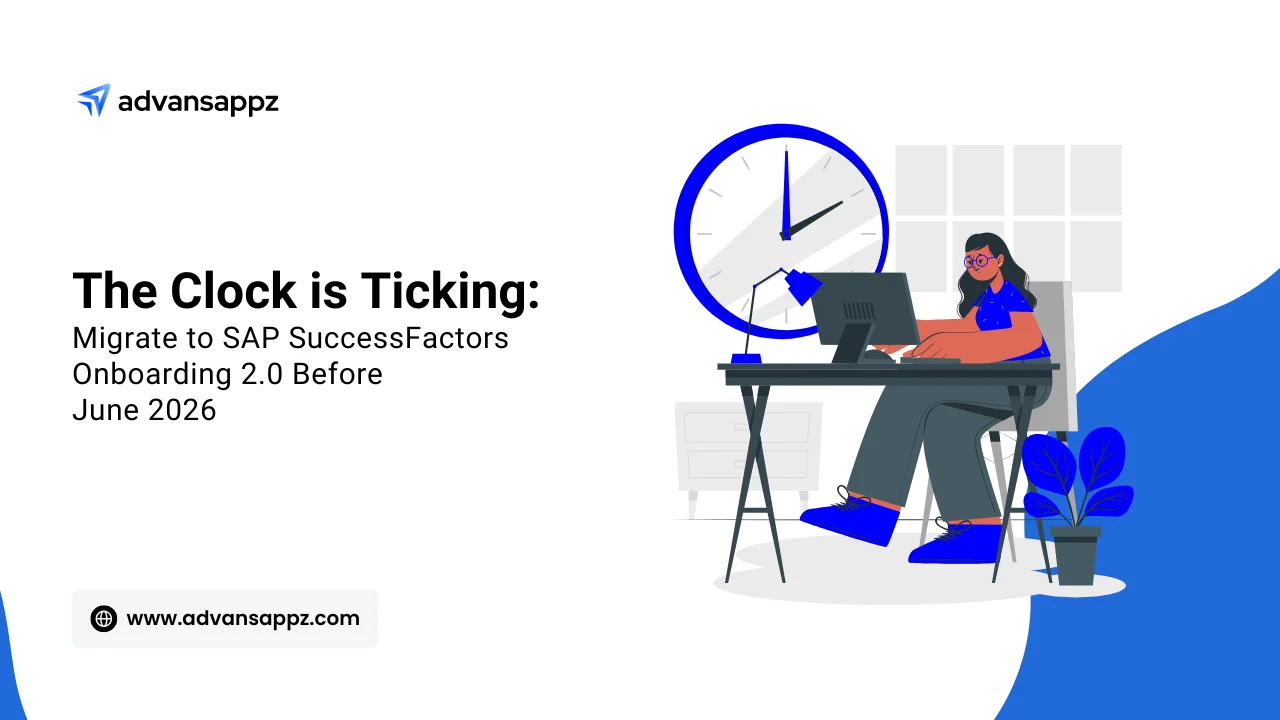 advansappz

The Clock is Ticking:
Migrate to SAP SuccessFactors Onboarding 2.0 Before June 2026

www.advansappz.com